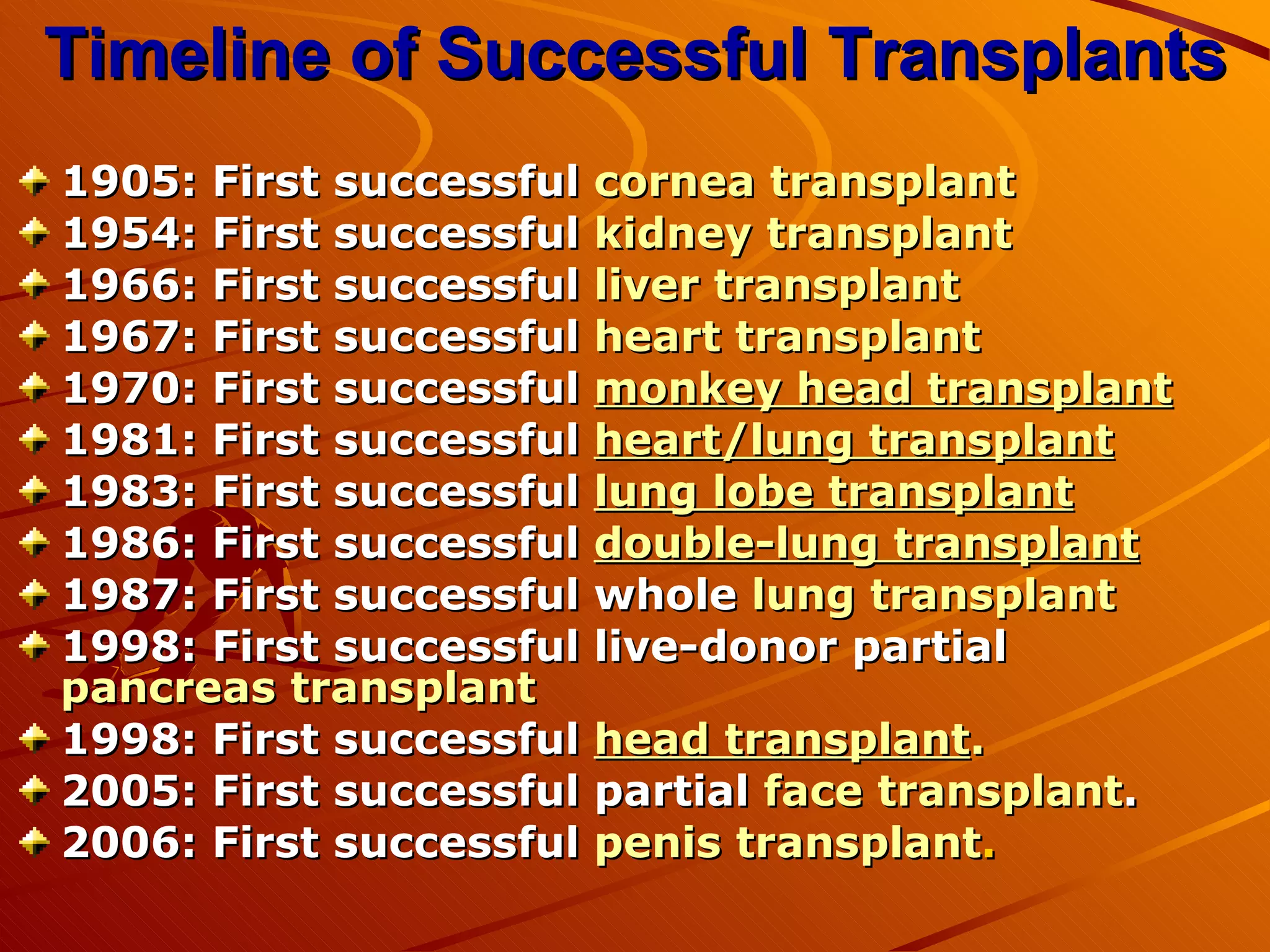 Timeline of Successful Transplants

1905: First successful cornea transplant
1954: First successful kidney transplant
1966: First successful liver transplant
1967: First successful heart transplant
1970: First successful monkey head transplant
1981: First successful heart/lung transplant
1983: First successful lung lobe transplant
1986: First successful double-lung transplant
1987: First successful whole lung transplant
1998: First successful live-donor partial pancreas transplant
1998: First successful head transplant.
2005: First successful partial face transplant.
2006: First successful penis transplant.